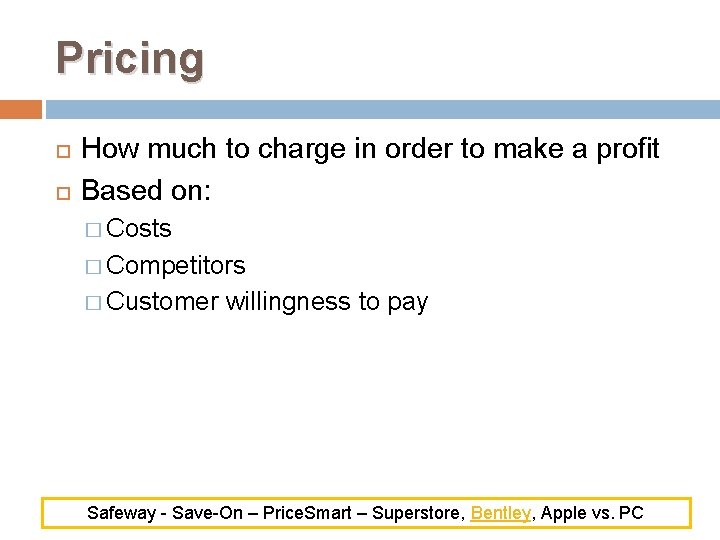 Pricing

How much to charge in order to make a profit

Based on:

Costs

Competitors

Customer willingness to pay

Safeway - Save-On – PriceSmart – Superstore, Bentley, Apple vs. PC